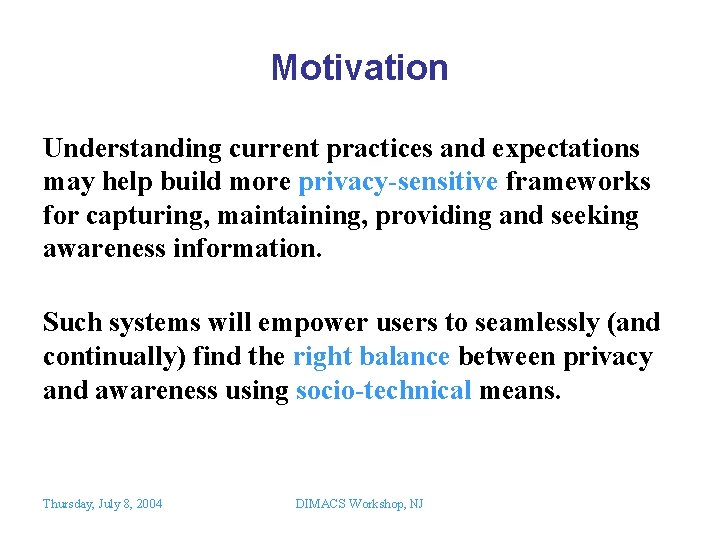 Motivation

Understanding current practices and expectations may help build more privacy-sensitive frameworks for capturing, maintaining, providing and seeking awareness information.

Such systems will empower users to seamlessly (and continually) find the right balance between privacy and awareness using socio-technical means.

Thursday, July 8, 2004

DIMACS Workshop, NJ